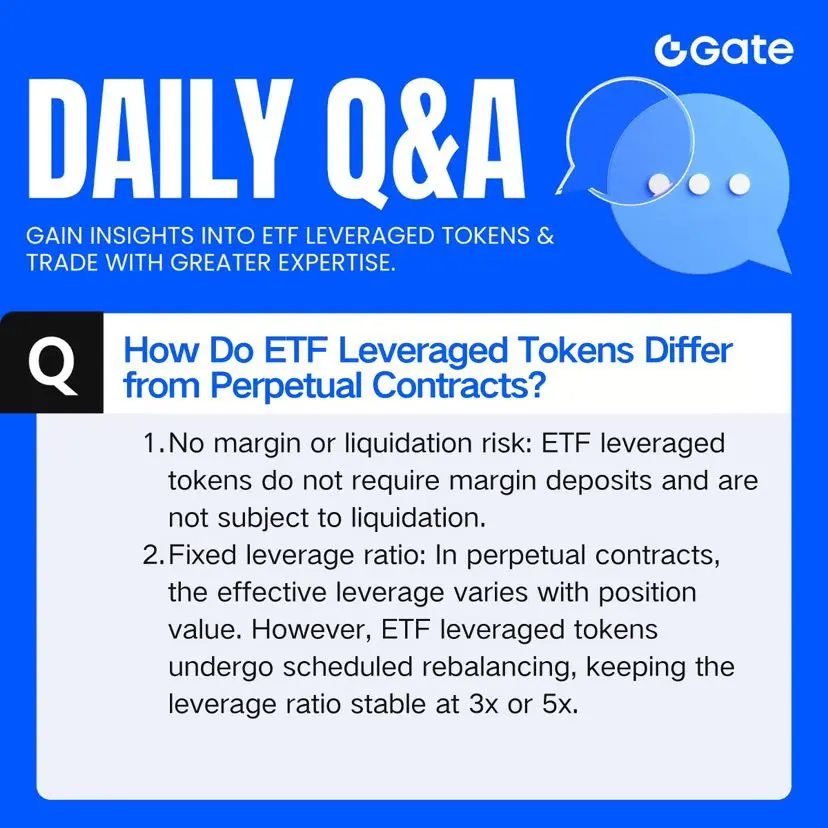 Gate

DAILY Q&A

GAIN INSIGHTS INTO ETF LEVERAGED TOKENS & TRADE WITH GREATER EXPERTISE.

Q

How Do ETF Leveraged Tokens Differ from Perpetual Contracts?

1. No margin or liquidation risk: ETF leveraged tokens do not require margin deposits and are not subject to liquidation.

2. Fixed leverage ratio: In perpetual contracts, the effective leverage varies with position value. However, ETF leveraged tokens undergo scheduled rebalancing, keeping the leverage ratio stable at 3x or 5x.